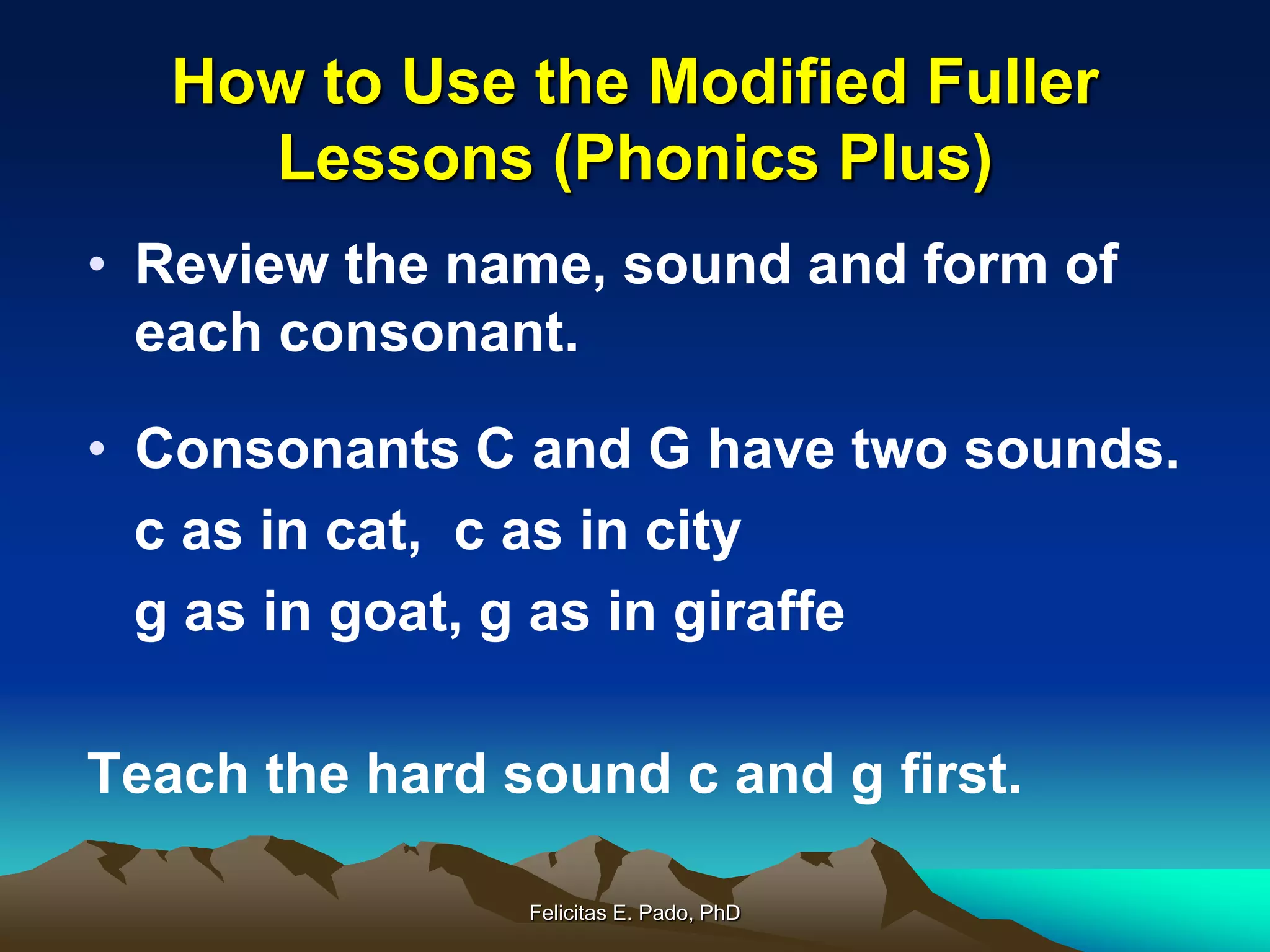 How to Use the Modified Fuller Lessons (Phonics Plus)

• Review the name, sound and form of each consonant.

• Consonants C and G have two sounds.
c as in cat, c as in city
g as in goat, g as in giraffe

Teach the hard sound c and g first.

Felicitas E. Pado, PhD